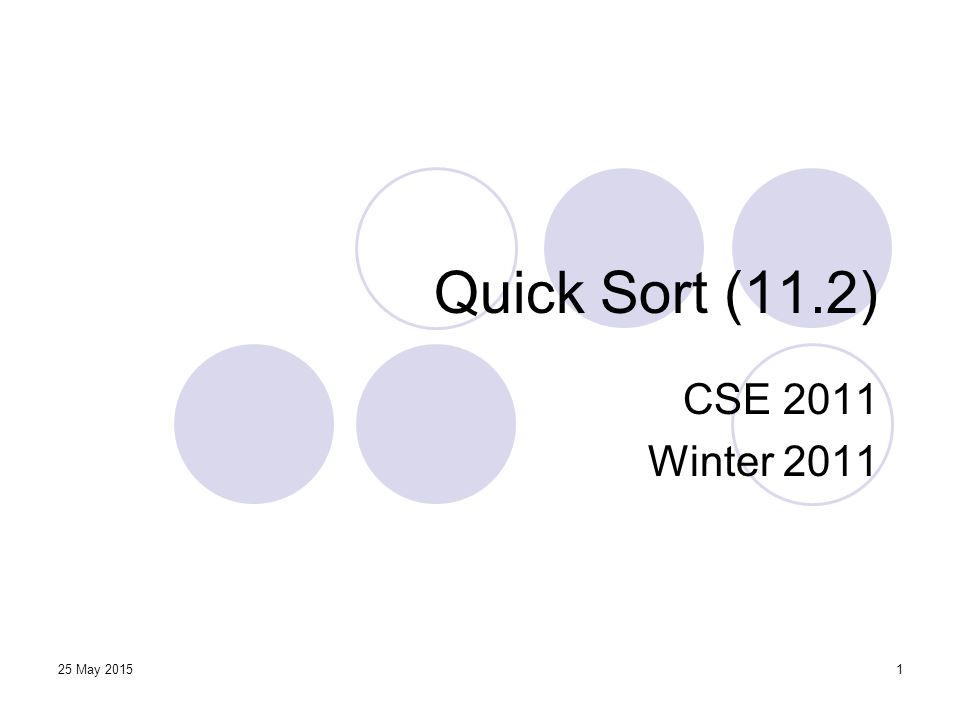 Quick Sort (11.2)

CSE 2011
Winter 2011

25 May 2015

1